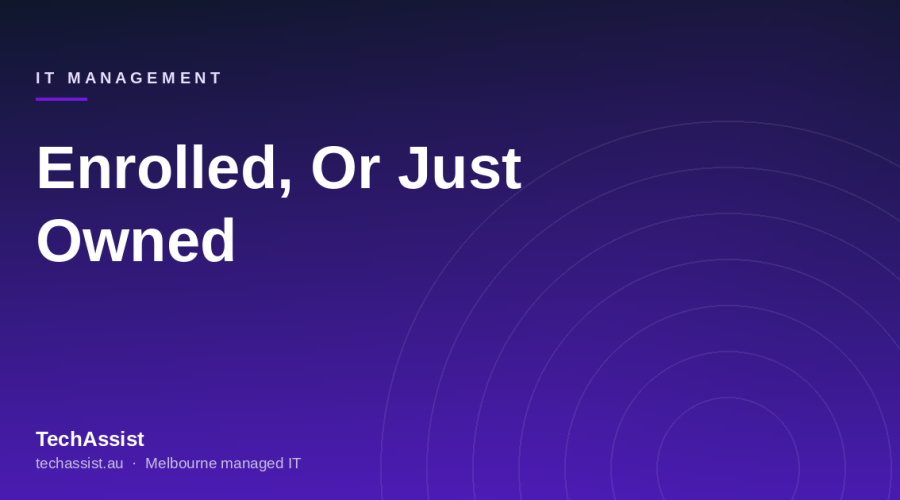 IT MANAGEMENT

Enrolled, Or Just Owned

TechAssist

techassist.au · Melbourne managed IT